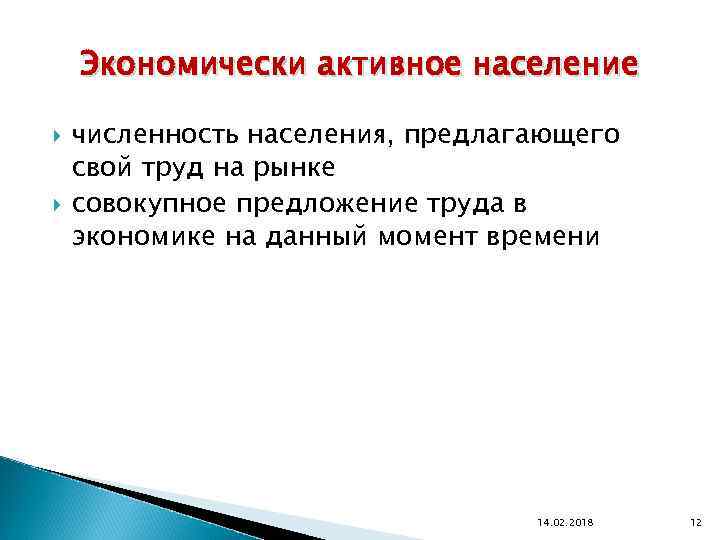 Экономически активное население

численность населения, предлагающего свой труд на рынке

совокупное предложение труда в экономике на данный момент времени

14.02.2018

12